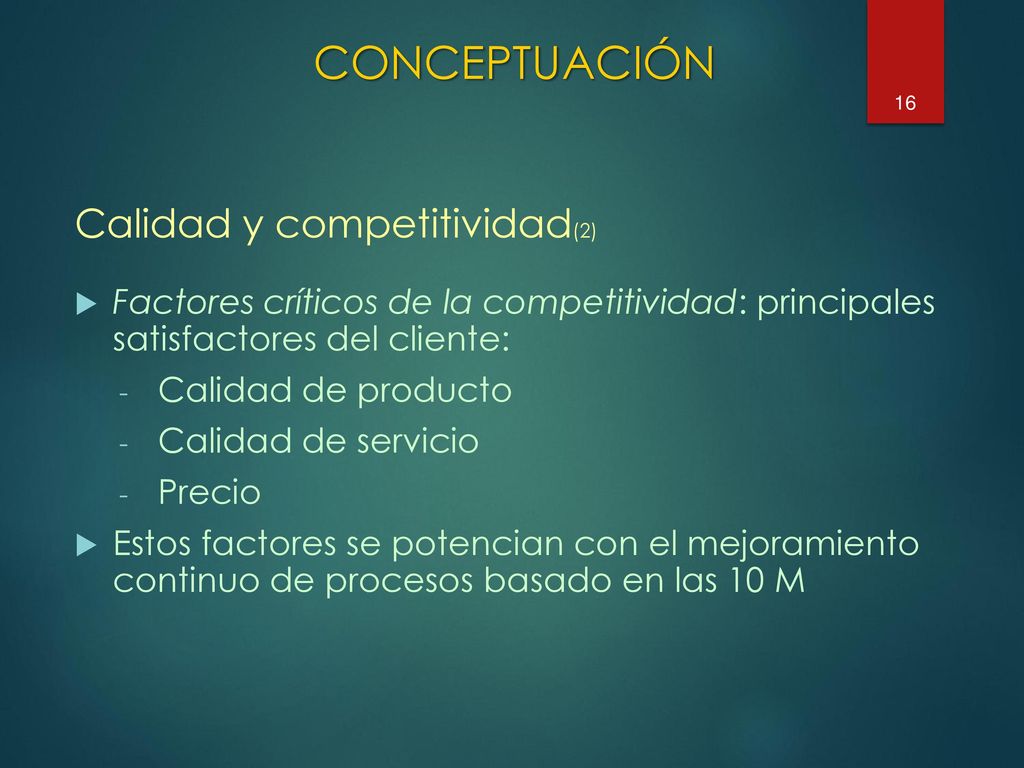 CONCEPTUACIÓN

16

Calidad y competitividad(2)

Factores críticos de la competitividad: principales satisfactores del cliente:

- Calidad de producto
- Calidad de servicio
- Precio

Estos factores se potencian con el mejoramiento continuo de procesos basado en las 10 M